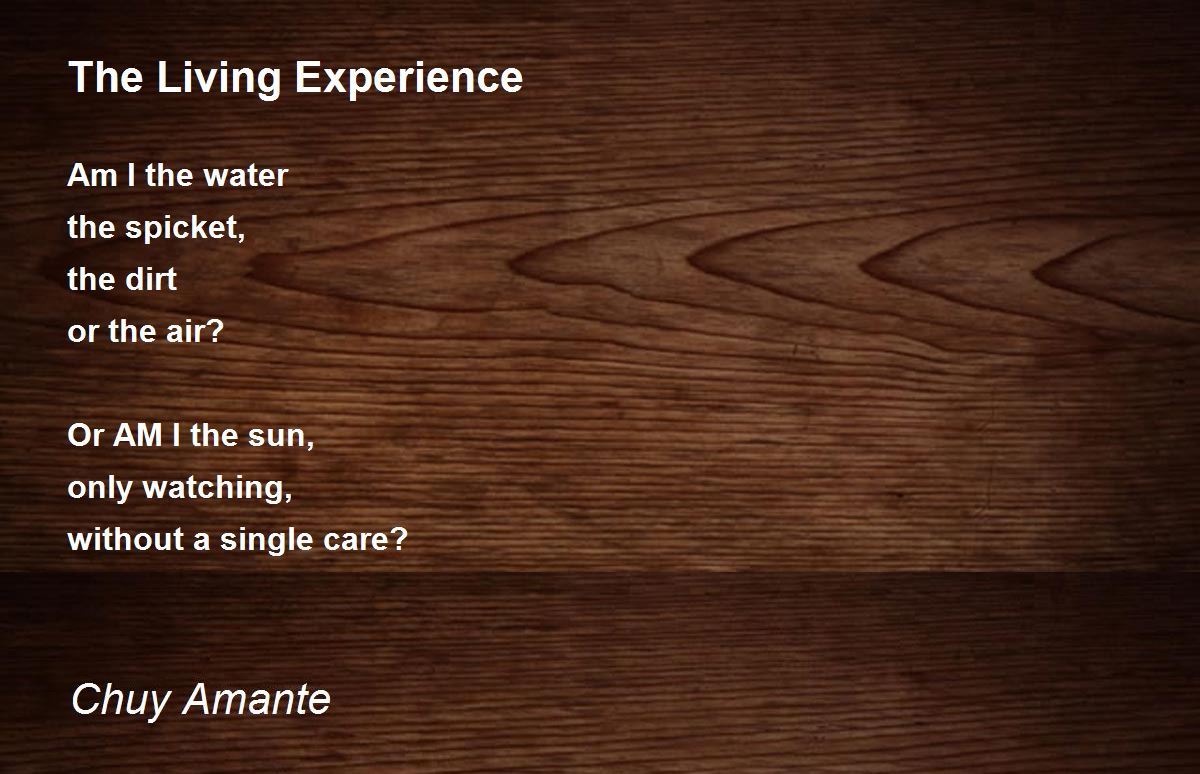 The Living Experience

Am I the water
the spicket,
the dirt
or the air?

Or AM I the sun,
only watching,
without a single care?

Chuy Amante